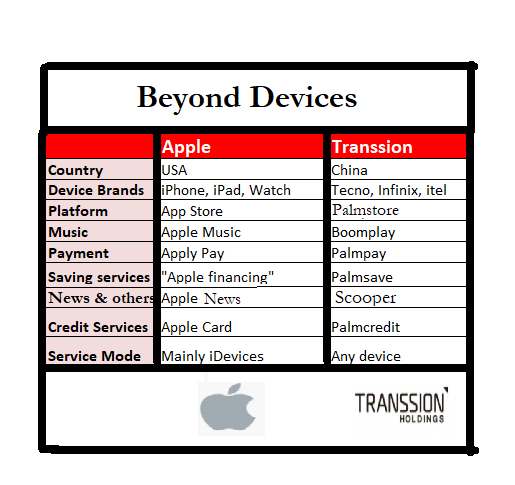 Beyond Devices

| | Apple | Transsion |
|---|---|---|
| Country | USA | China |
| Device Brands | iPhone, iPad, Watch | Tecno, Infinix, itel |
| Platform | App Store | Palmstore |
| Music | Apple Music | Boomplay |
| Payment | Apply Pay | Palmpay |
| Saving services | "Apple financing" | Palmsave |
| News & others | Apple News | Scooper |
| Credit Services | Apple Card | Palmcredit |
| Service Mode | Mainly iDevices | Any device |

TRANSSION HOLDINGS